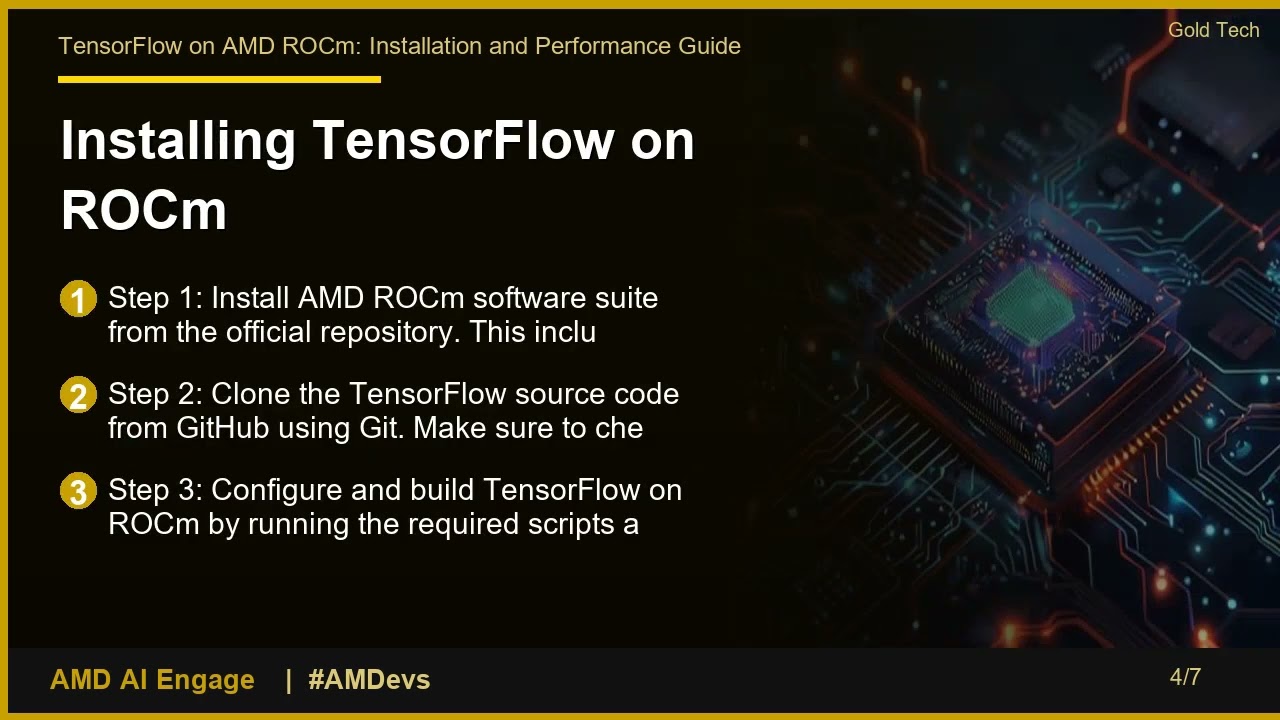 TensorFlow on AMD ROCm: Installation and Performance Guide

Gold Tech

Installing TensorFlow on ROCm

1 Step 1: Install AMD ROCm software suite from the official repository. This inclu

2 Step 2: Clone the TensorFlow source code from GitHub using Git. Make sure to che

3 Step 3: Configure and build TensorFlow on ROCm by running the required scripts a

AMD AI Engage | #AMDevs

4/7